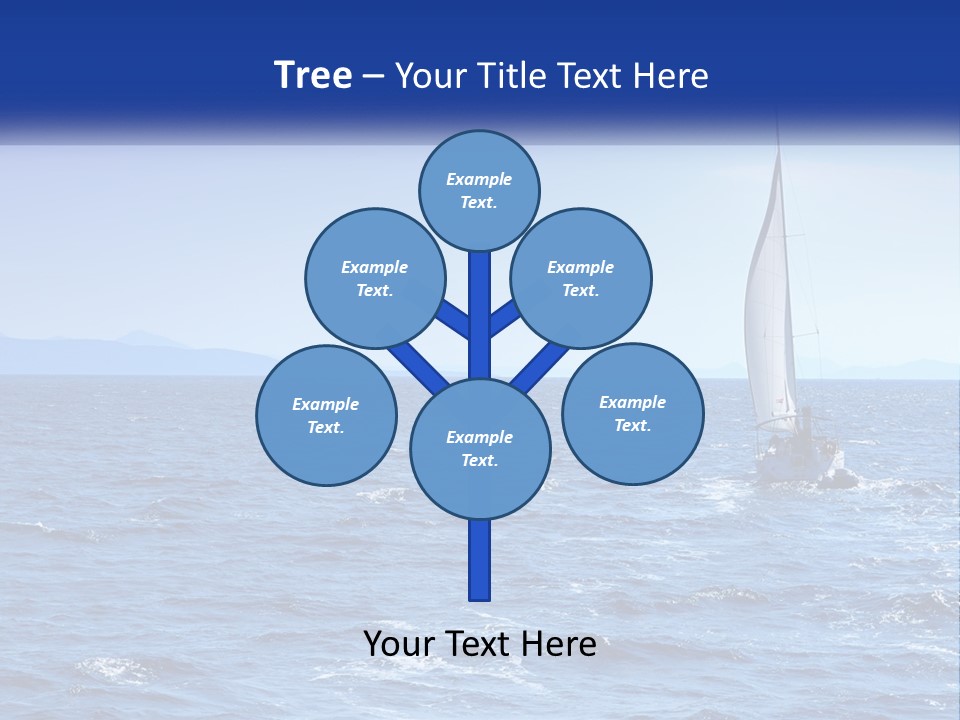 Tree – Your Title Text Here

Example Text.

Example Text.

Example Text.

Example Text.

Example Text.

Example Text.

Your Text Here